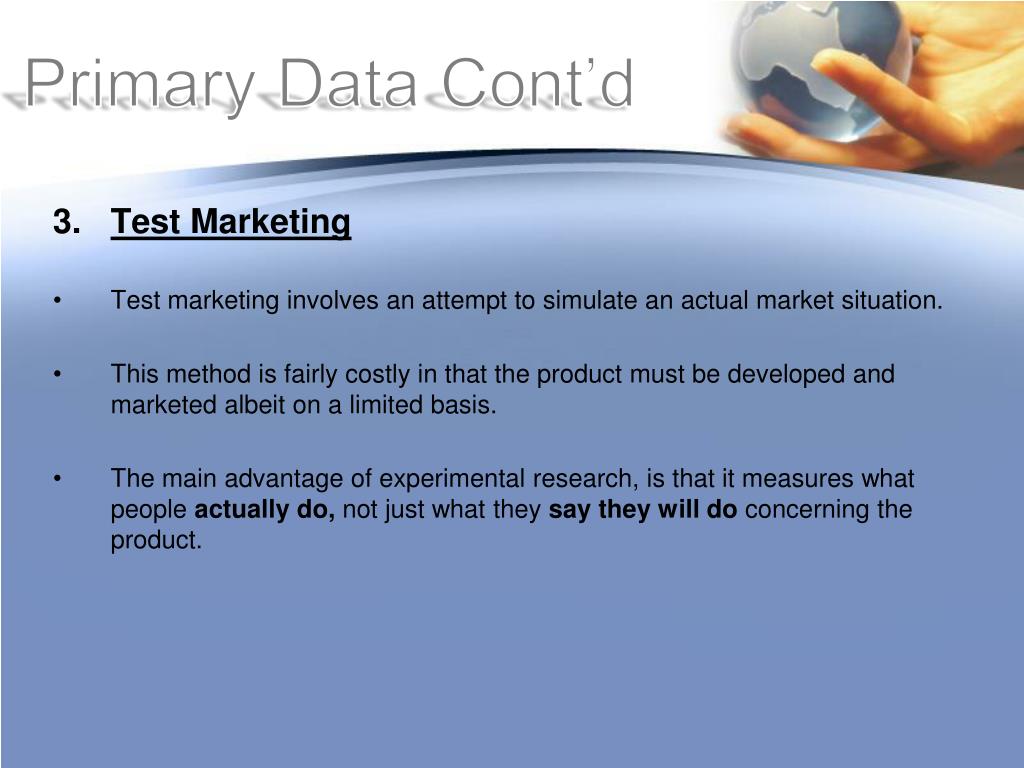 Primary Data Cont'd

3. Test Marketing

• Test marketing involves an attempt to simulate an actual market situation.

• This method is fairly costly in that the product must be developed and marketed albeit on a limited basis.

• The main advantage of experimental research, is that it measures what people actually do, not just what they say they will do concerning the product.